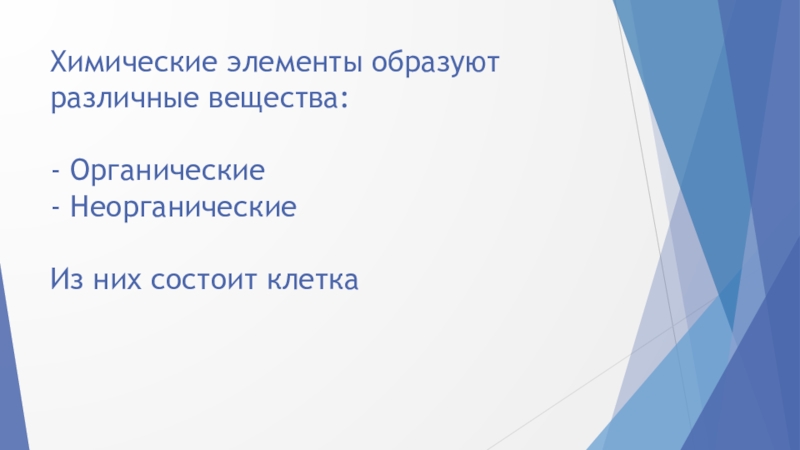 Химические элементы образуют различные вещества:

- Органические
- Неорганические

Из них состоит клетка